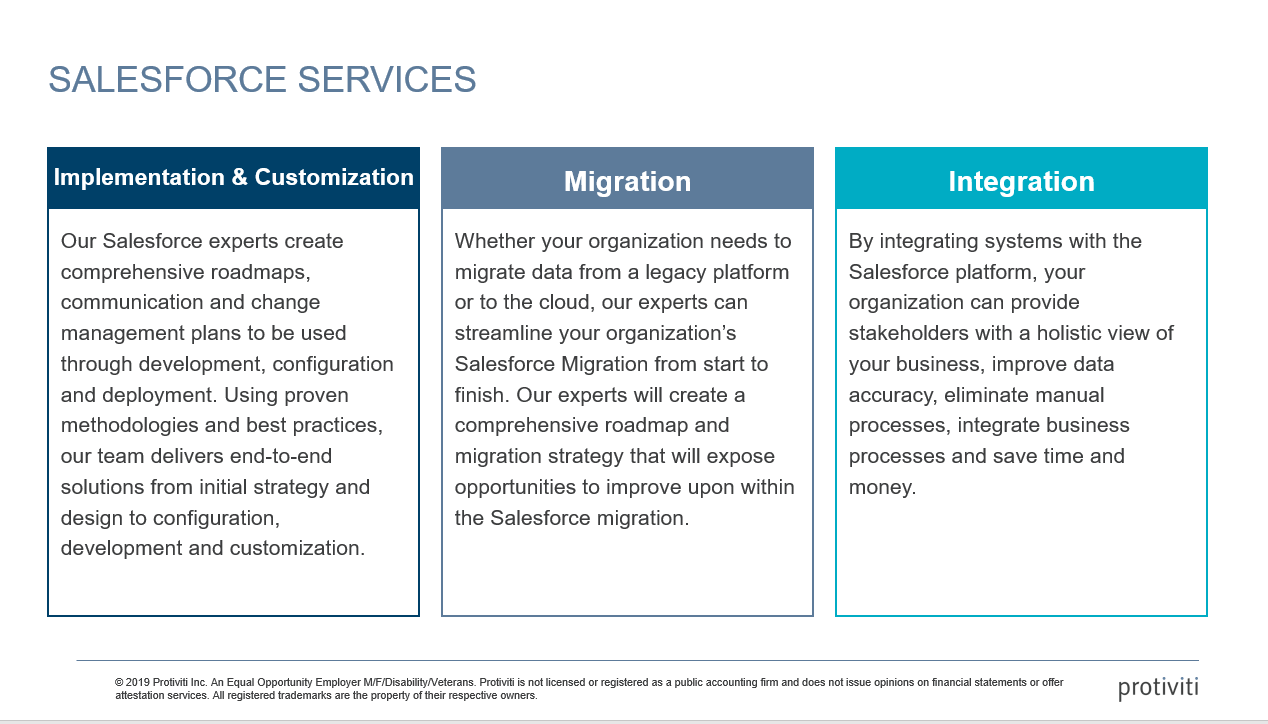 SALESFORCE SERVICES

Implementation & Customization

Our Salesforce experts create comprehensive roadmaps, communication and change management plans to be used through development, configuration and deployment. Using proven methodologies and best practices, our team delivers end-to-end solutions from initial strategy and design to configuration, development and customization.

Migration

Whether your organization needs to migrate data from a legacy platform or to the cloud, our experts can streamline your organization's Salesforce Migration from start to finish. Our experts will create a comprehensive roadmap and migration strategy that will expose opportunities to improve upon within the Salesforce migration.

Integration

By integrating systems with the Salesforce platform, your organization can provide stakeholders with a holistic view of your business, improve data accuracy, eliminate manual processes, integrate business processes and save time and money.

© 2019 Protiviti Inc. An Equal Opportunity Employer M/F/Disability/Veterans. Protiviti is not licensed or registered as a public accounting firm and does not issue opinions on financial statements or offer attestation services. All registered trademarks are the property of their respective owners.

protiviti